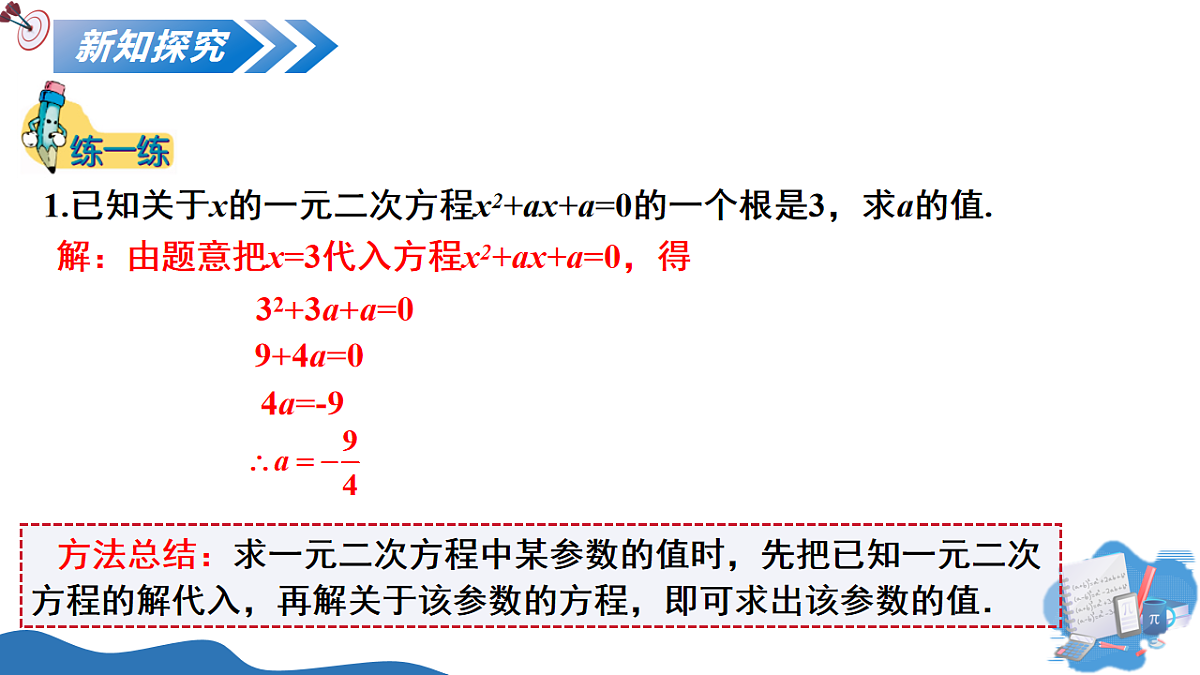 新知探究

练一练

1.已知关于$x$的一元二次方程$x^2+ax+a=0$的一个根是3，求$a$的值.

解：由题意把$x=3$代入方程$x^2+ax+a=0$，得

$3^2+3a+a=0$

$9+4a=0$

$4a=-9$

$\therefore a=-\frac{9}{4}$

方法总结：求一元二次方程中某参数的值时，先把已知一元二次方程的解代入，再解关于该参数的方程，即可求出该参数的值.